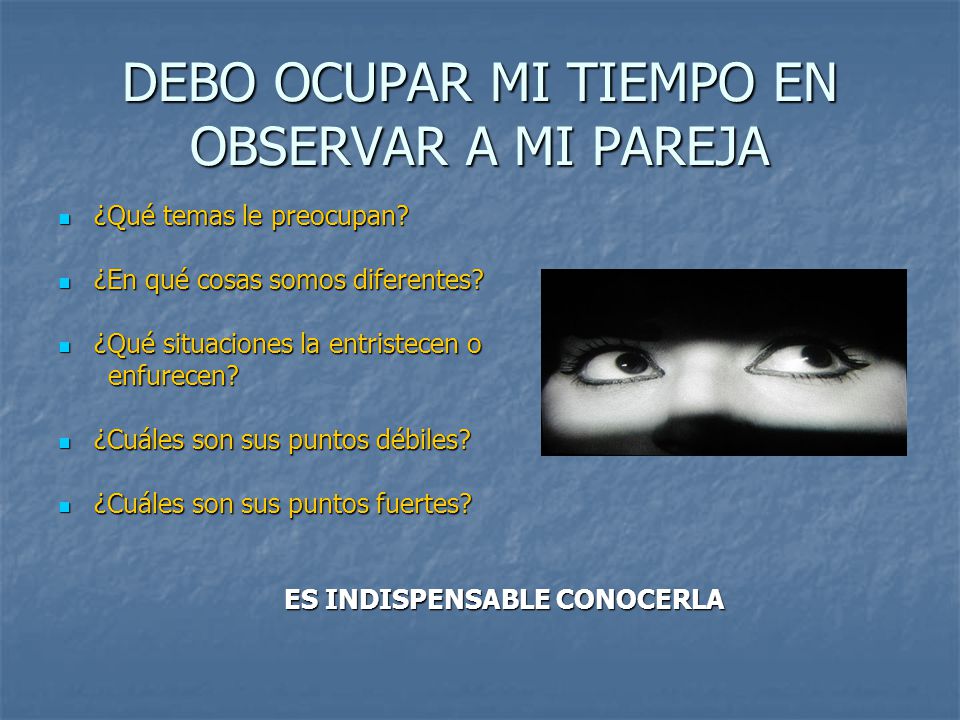 DEBO OCUPAR MI TIEMPO EN OBSERVAR A MI PAREJA

- ¿Qué temas le preocupan?
- ¿En qué cosas somos diferentes?
- ¿Qué situaciones la entristecen o enfurecen?
- ¿Cuáles son sus puntos débiles?
- ¿Cuáles son sus puntos fuertes?

ES INDISPENSABLE CONOCERLA